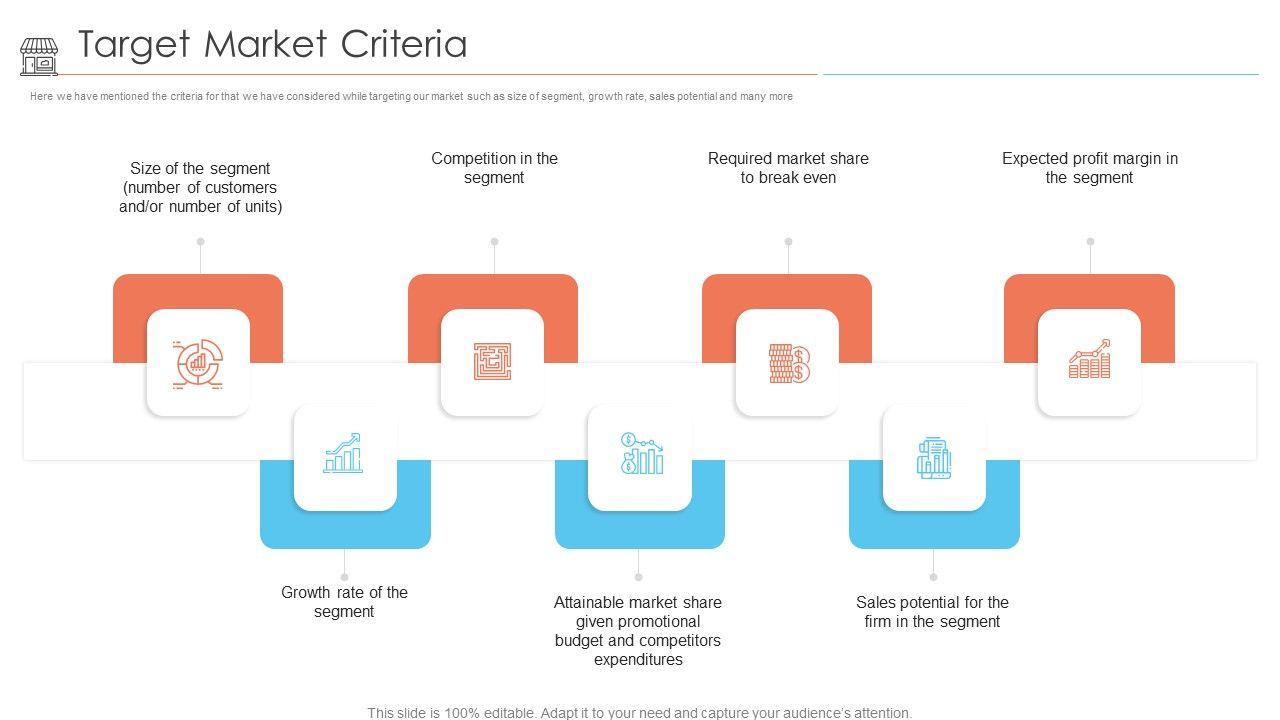 Target Market Criteria

Here we have mentioned the criteria for that we have considered while targeting our market such as size of segment, growth rate, sales potential and many more

Size of the segment (number of customers and/or number of units)

Competition in the segment

Required market share to break even

Expected profit margin in the segment

Growth rate of the segment

Attainable market share given promotional budget and competitors expenditures

Sales potential for the firm in the segment

This slide is 100% editable. Adapt it to your need and capture your audience's attention.